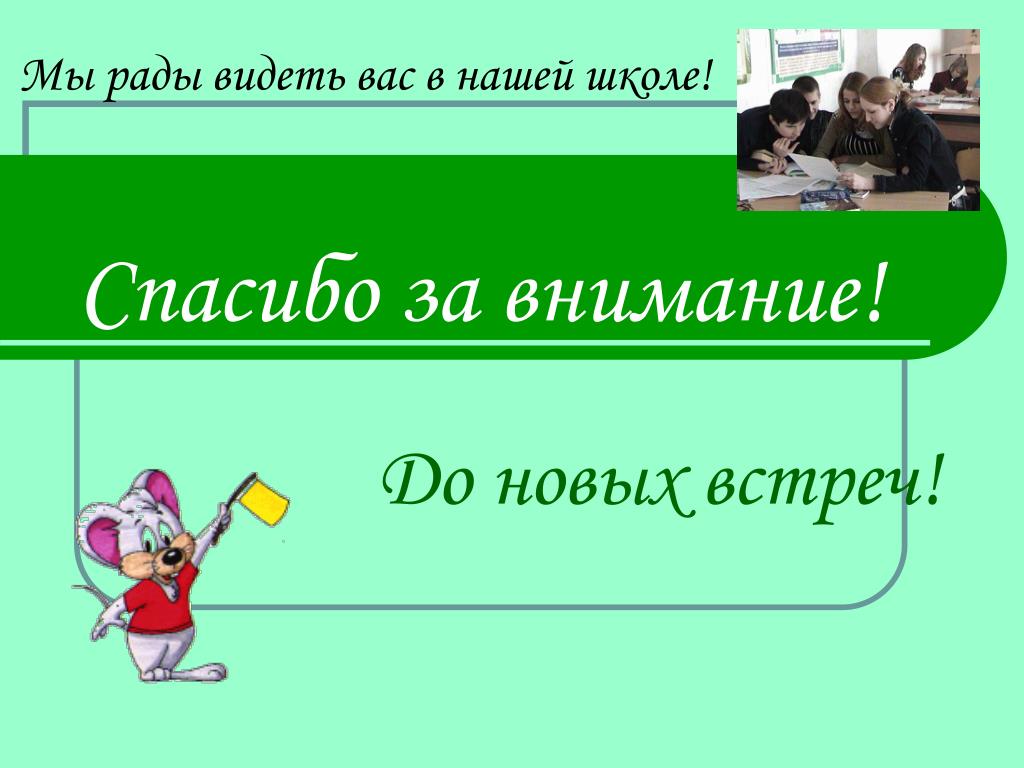 Мы рады видеть вас в нашей школе!

Спасибо за внимание!

До новых встреч!